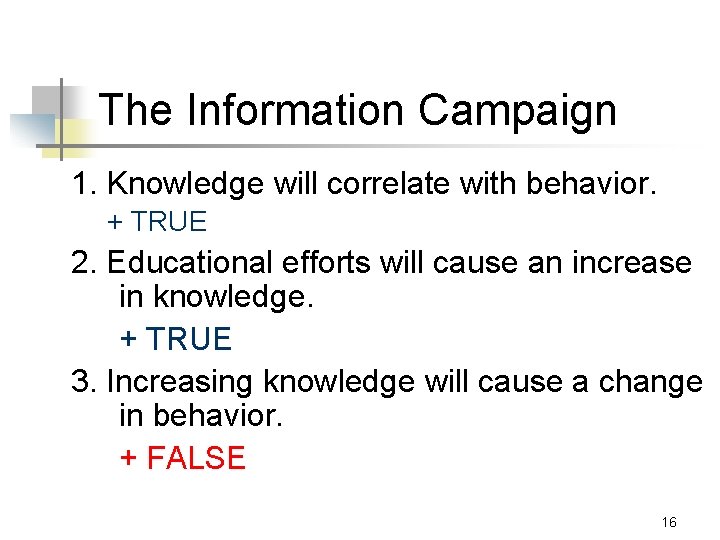 The Information Campaign

1. Knowledge will correlate with behavior.

+ TRUE

2. Educational efforts will cause an increase in knowledge.

+ TRUE

3. Increasing knowledge will cause a change in behavior.

+ FALSE

16